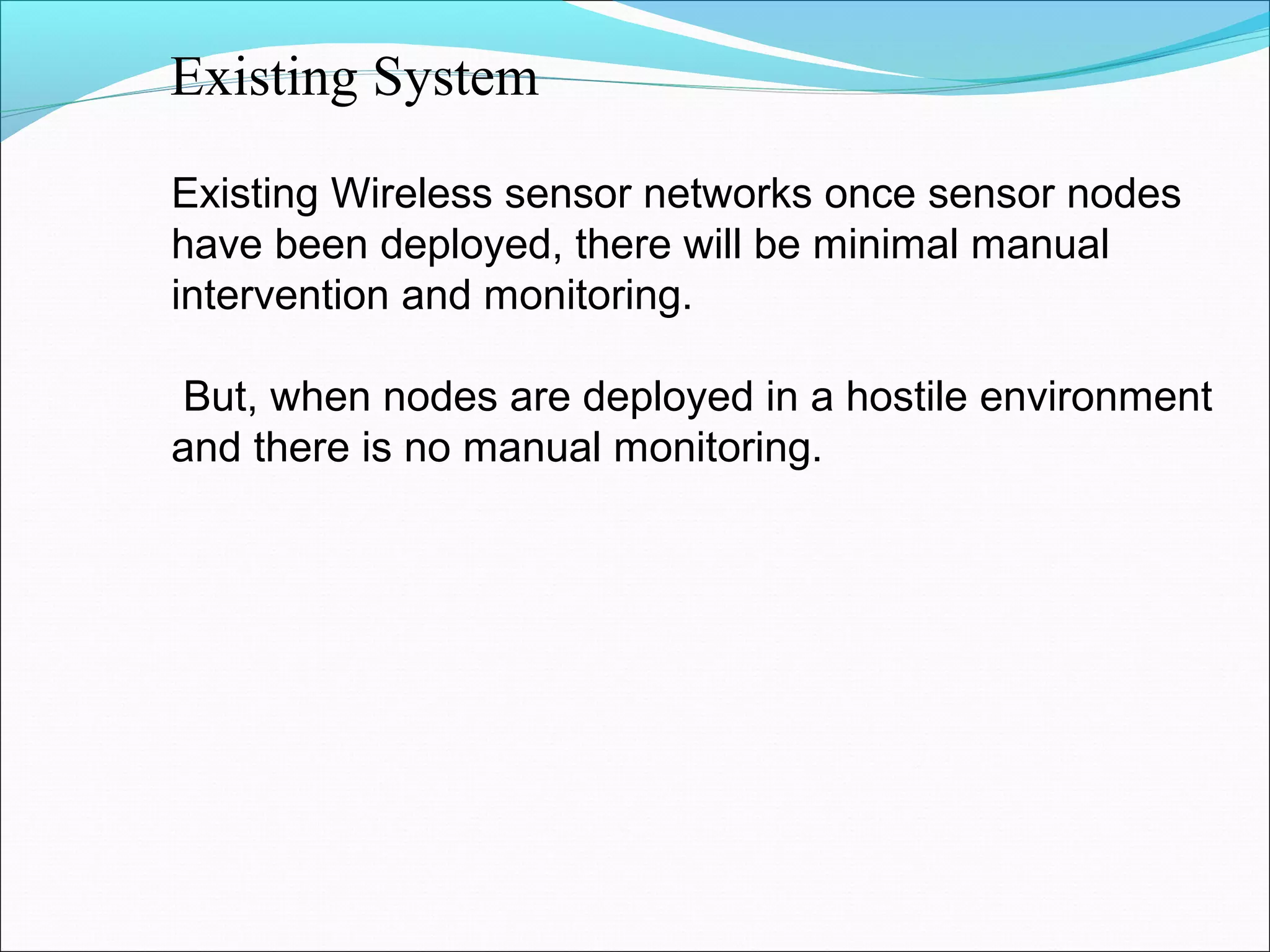 Existing System

Existing Wireless sensor networks once sensor nodes have been deployed, there will be minimal manual intervention and monitoring.

But, when nodes are deployed in a hostile environment and there is no manual monitoring.